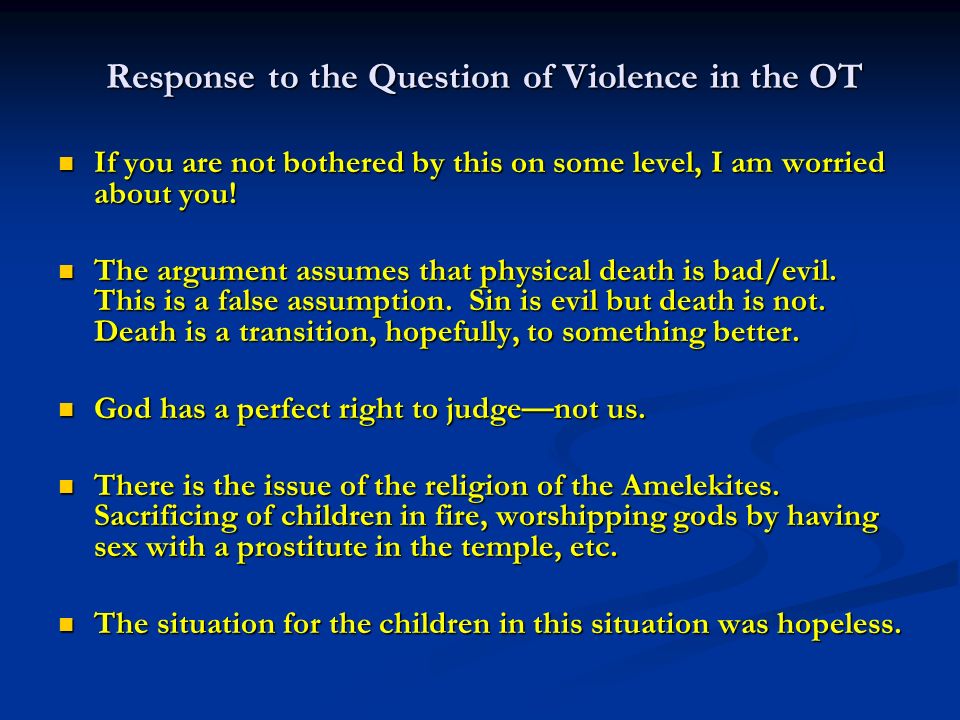 Response to the Question of Violence in the OT

- If you are not bothered by this on some level, I am worried about you!

- The argument assumes that physical death is bad/evil. This is a false assumption. Sin is evil but death is not. Death is a transition, hopefully, to something better.

- God has a perfect right to judge—not us.

- There is the issue of the religion of the Amelekites. Sacrificing of children in fire, worshipping gods by having sex with a prostitute in the temple, etc.

- The situation for the children in this situation was hopeless.